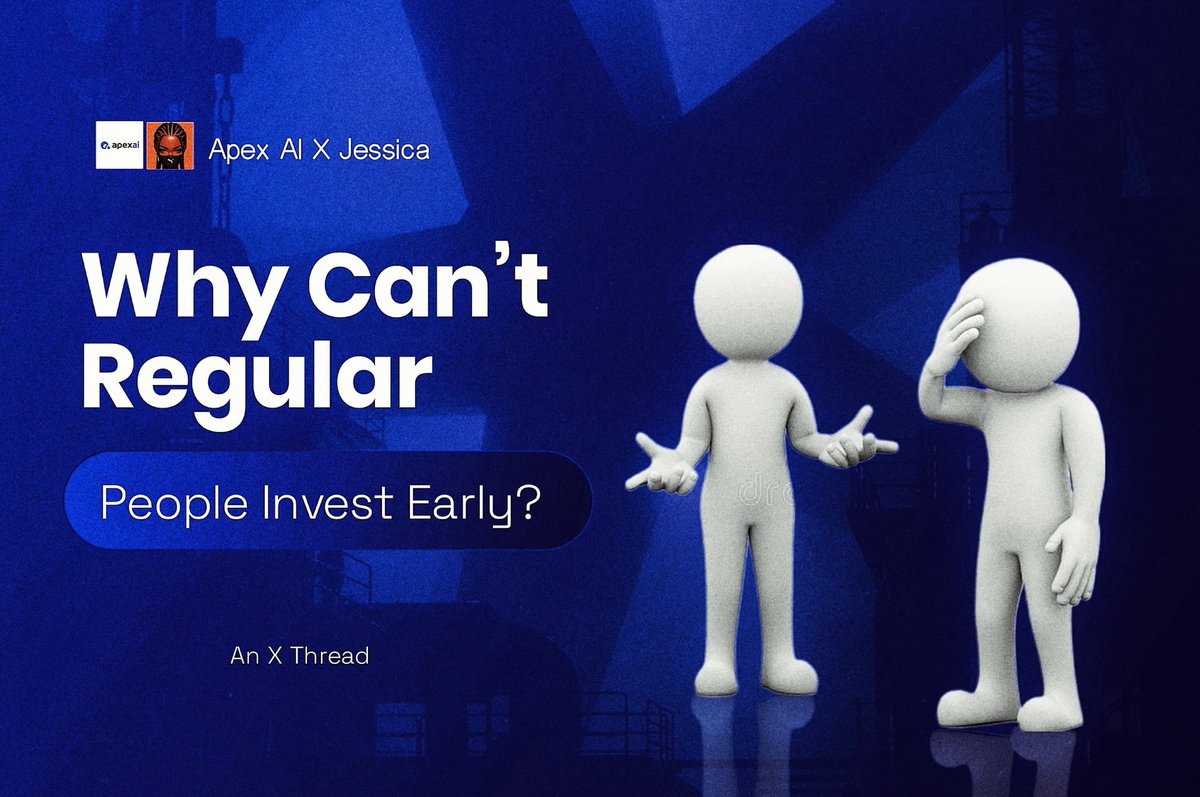 apexai

Apex AI X Jessica

Why Can't Regular

People Invest Early?

An X Thread